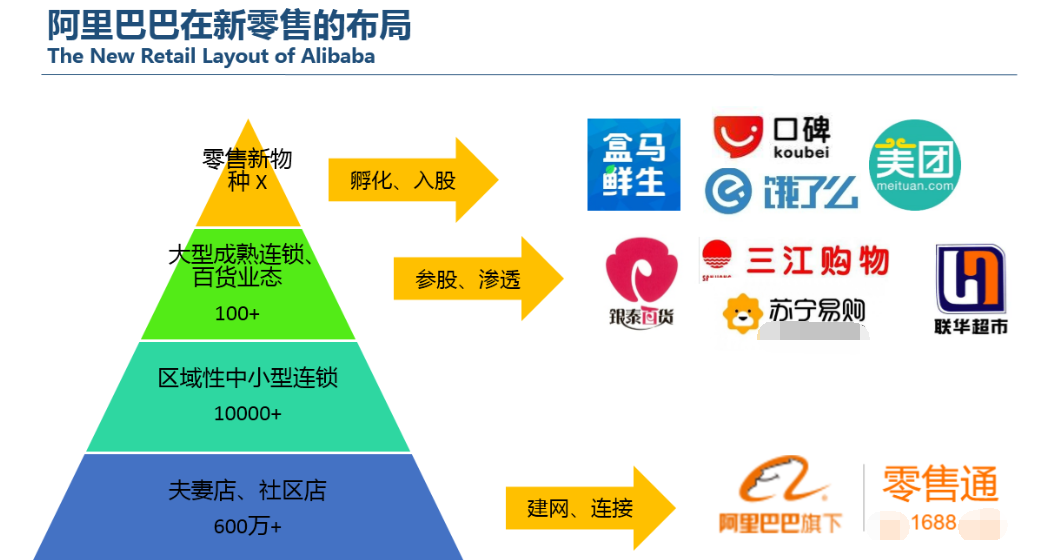 阿里巴巴在新零售的布局
The New Retail Layout of Alibaba

零售新物种 X

孵化、入股

盒马鲜生

口碑 koubei

饿了么

美团 meituan.com

大型成熟连锁、百货业态
100+

参股、渗透

银泰百货

三江购物

苏宁易购

联华超市

区域性中小型连锁
10000+

夫妻店、社区店
600万+

建网、连接

阿里巴巴旗下

零售通
1688